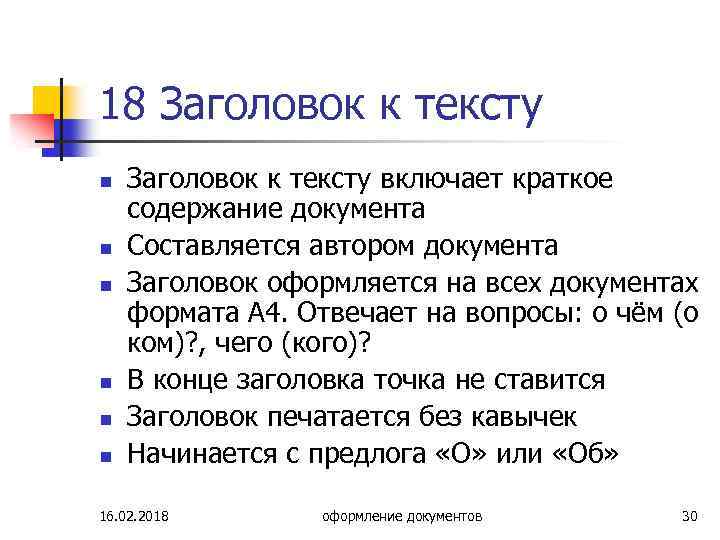 18 Заголовок к тексту

- Заголовок к тексту включает краткое содержание документа
- Составляется автором документа
- Заголовок оформляется на всех документах формата А4. Отвечает на вопросы: о чём (о ком)?, чего (кого)?
- В конце заголовка точка не ставится
- Заголовок печатается без кавычек
- Начинается с предлога «О» или «Об»

16.02.2018

оформление документов

30